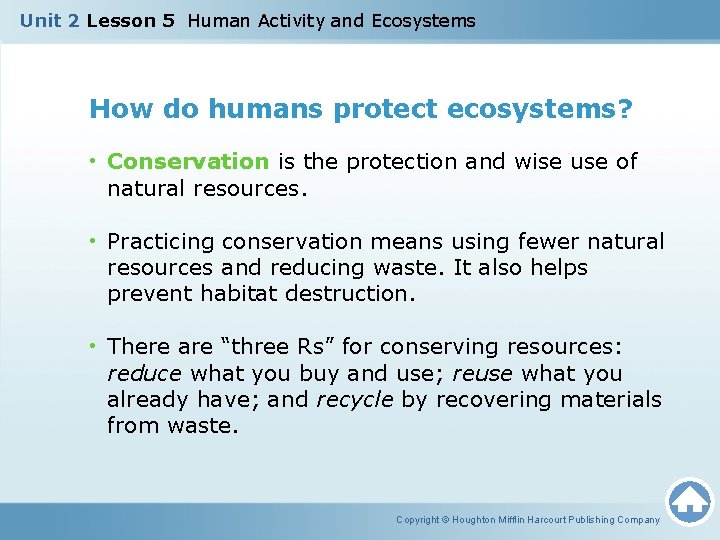 Unit 2 Lesson 5 Human Activity and Ecosystems

How do humans protect ecosystems?

• Conservation is the protection and wise use of natural resources.

• Practicing conservation means using fewer natural resources and reducing waste. It also helps prevent habitat destruction.

• There are “three Rs” for conserving resources: reduce what you buy and use; reuse what you already have; and recycle by recovering materials from waste.

Copyright © Houghton Mifflin Harcourt Publishing Company